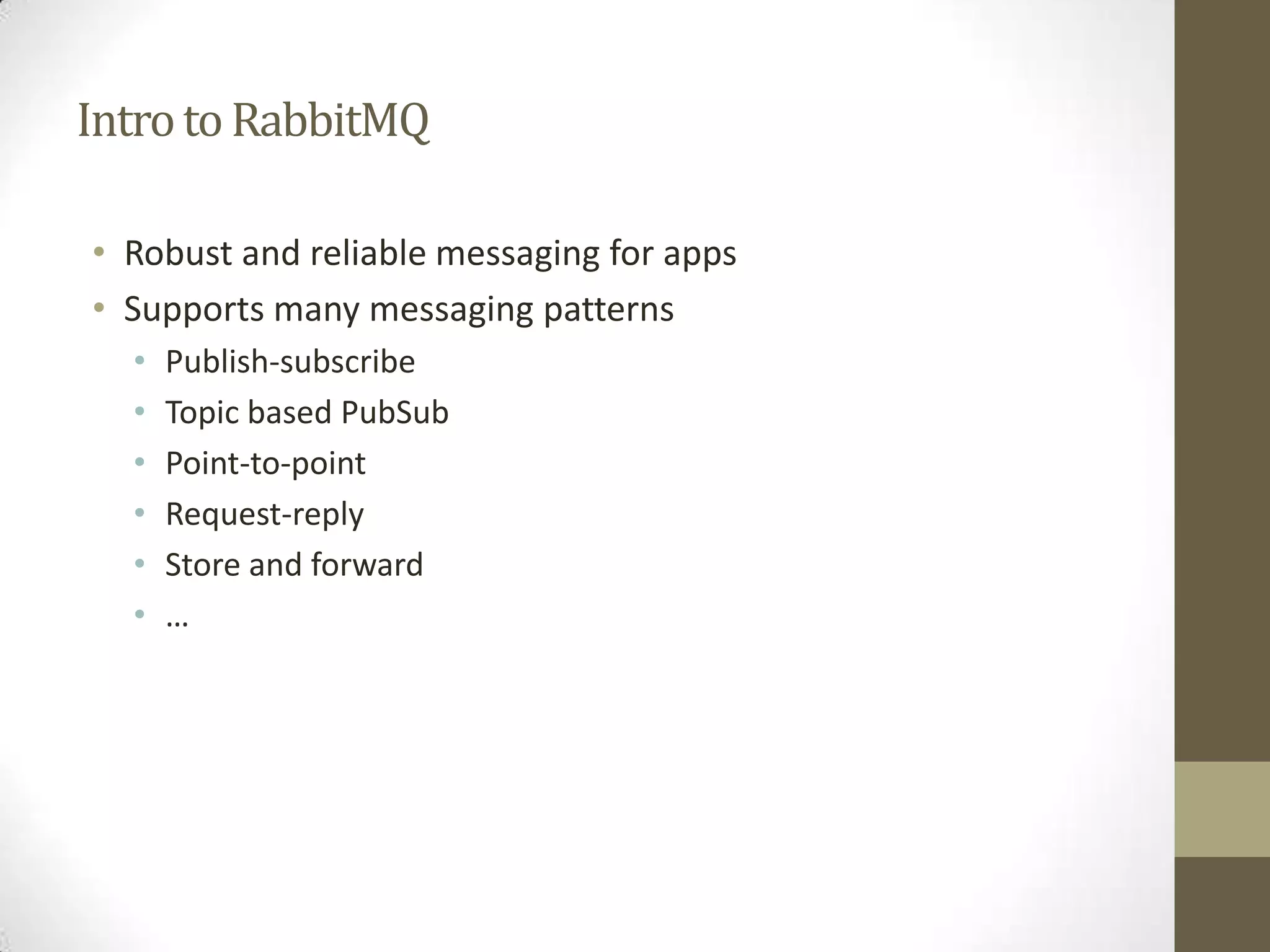 Intro to RabbitMQ

• Robust and reliable messaging for apps
• Supports many messaging patterns
  • Publish-subscribe
  • Topic based PubSub
  • Point-to-point
  • Request-reply
  • Store and forward
  • …